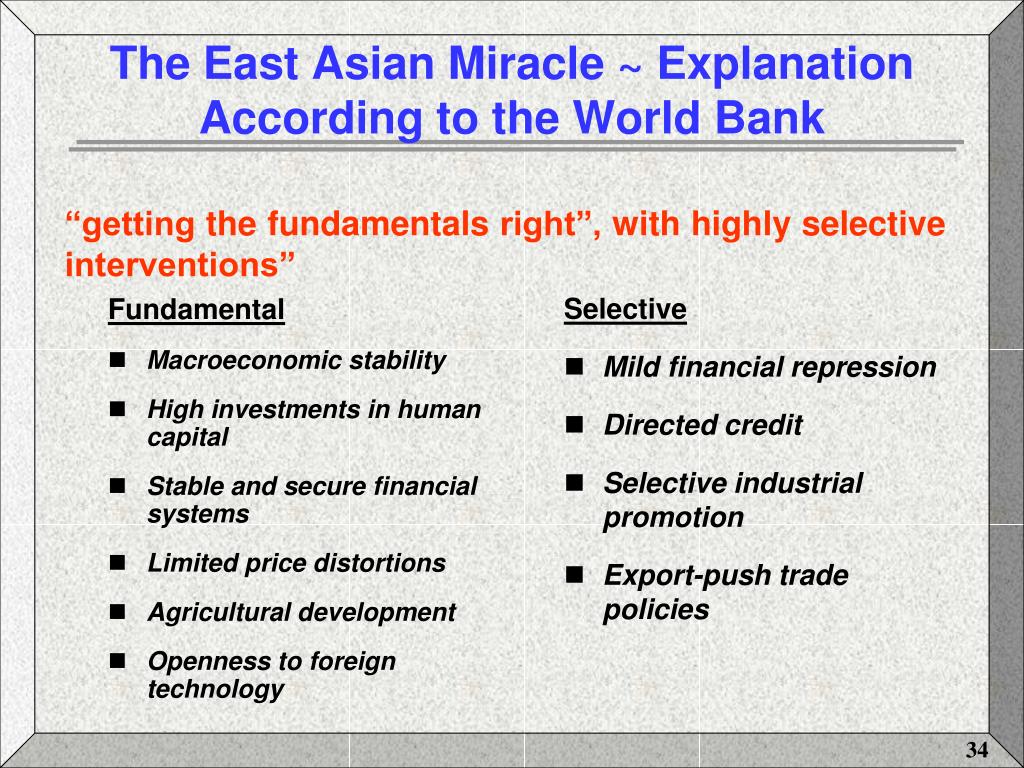 The East Asian Miracle ~ Explanation According to the World Bank

“getting the fundamentals right”, with highly selective interventions”

Fundamental

- Macroeconomic stability
- High investments in human capital
- Stable and secure financial systems
- Limited price distortions
- Agricultural development
- Openness to foreign technology

Selective

- Mild financial repression
- Directed credit
- Selective industrial promotion
- Export-push trade policies

34